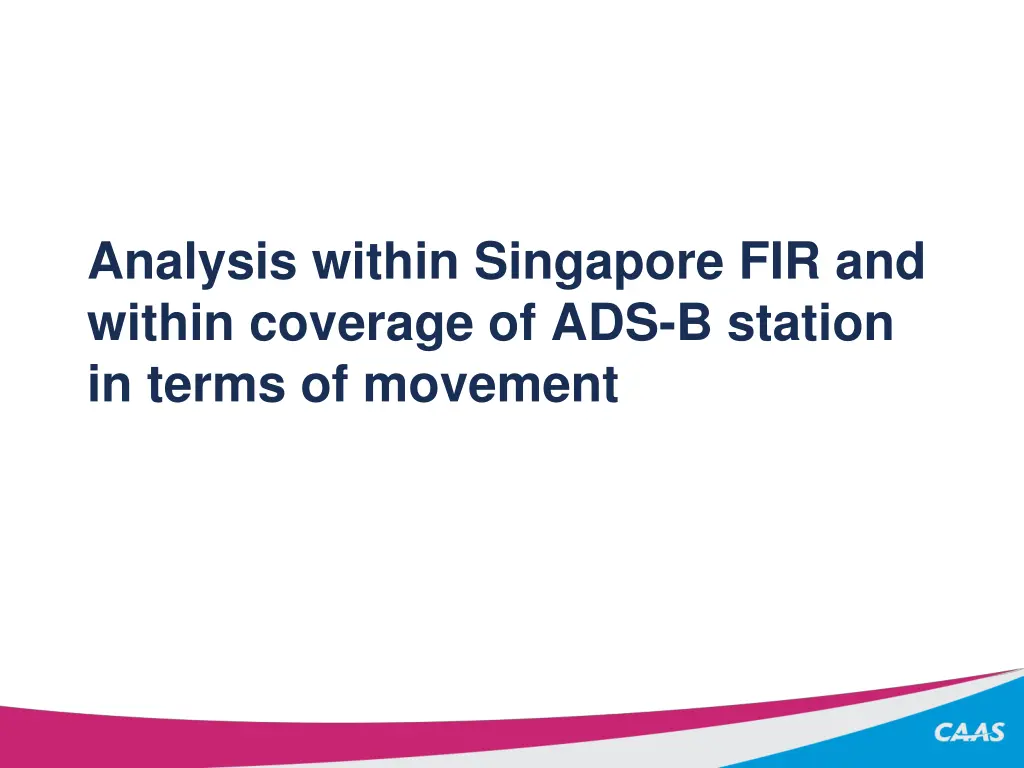 Analysis within Singapore FIR and within coverage of ADS-B station in terms of movement

CAAS